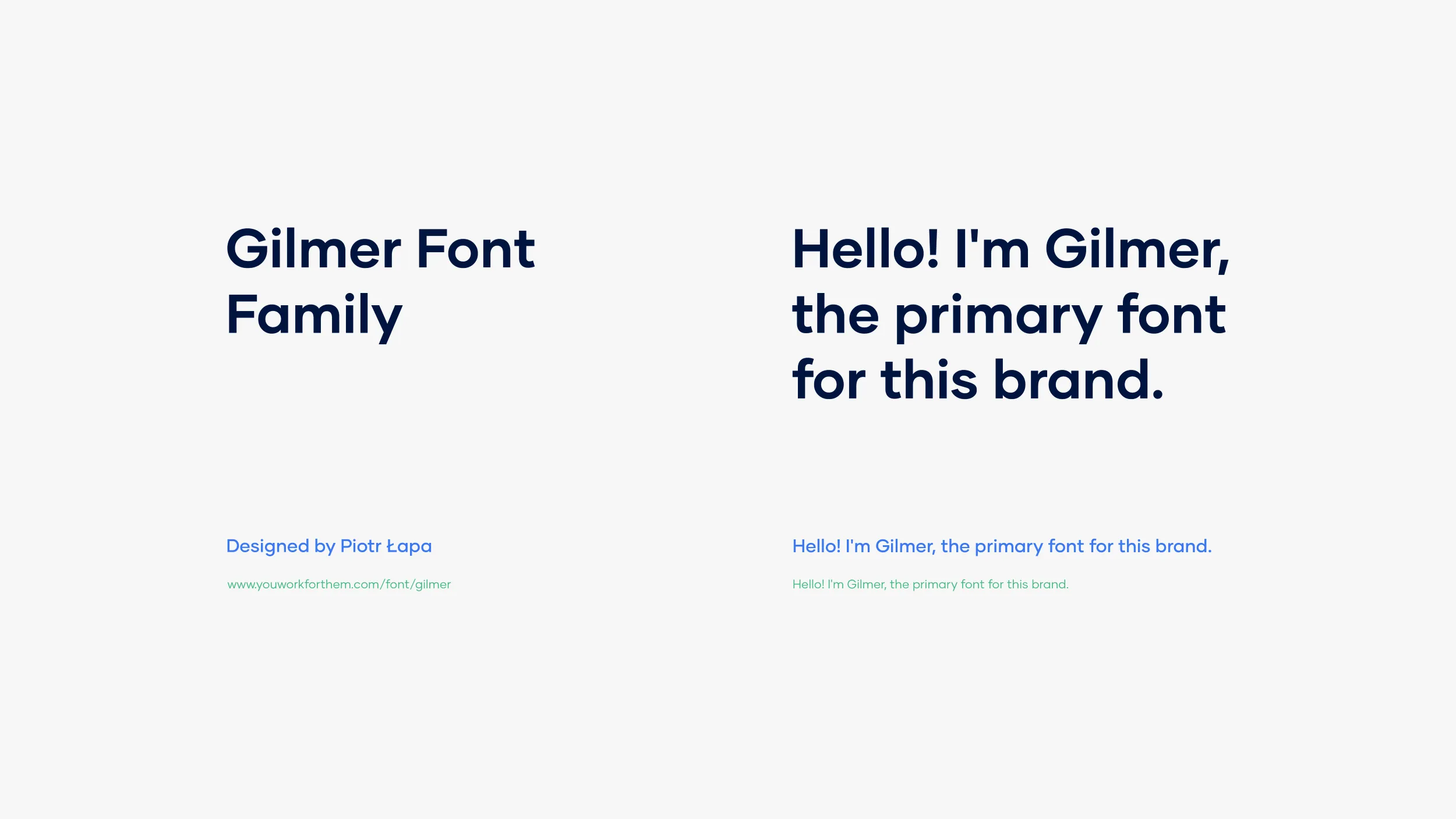 Gilmer Font Family

Designed by Piotr Łapa

www.youworkforthem.com/font/gilmer

Hello! I'm Gilmer, the primary font for this brand.

Hello! I'm Gilmer, the primary font for this brand.

Hello! I'm Gilmer, the primary font for this brand.